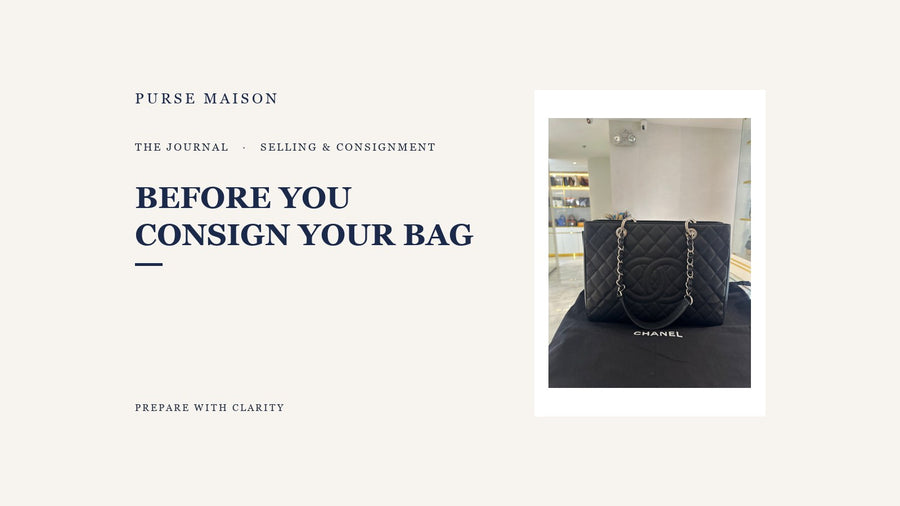 PURSE MAISON

THE JOURNAL · SELLING & CONSIGNMENT

BEFORE YOU CONSIGN YOUR BAG

PREPARE WITH CLARITY

CHANEL